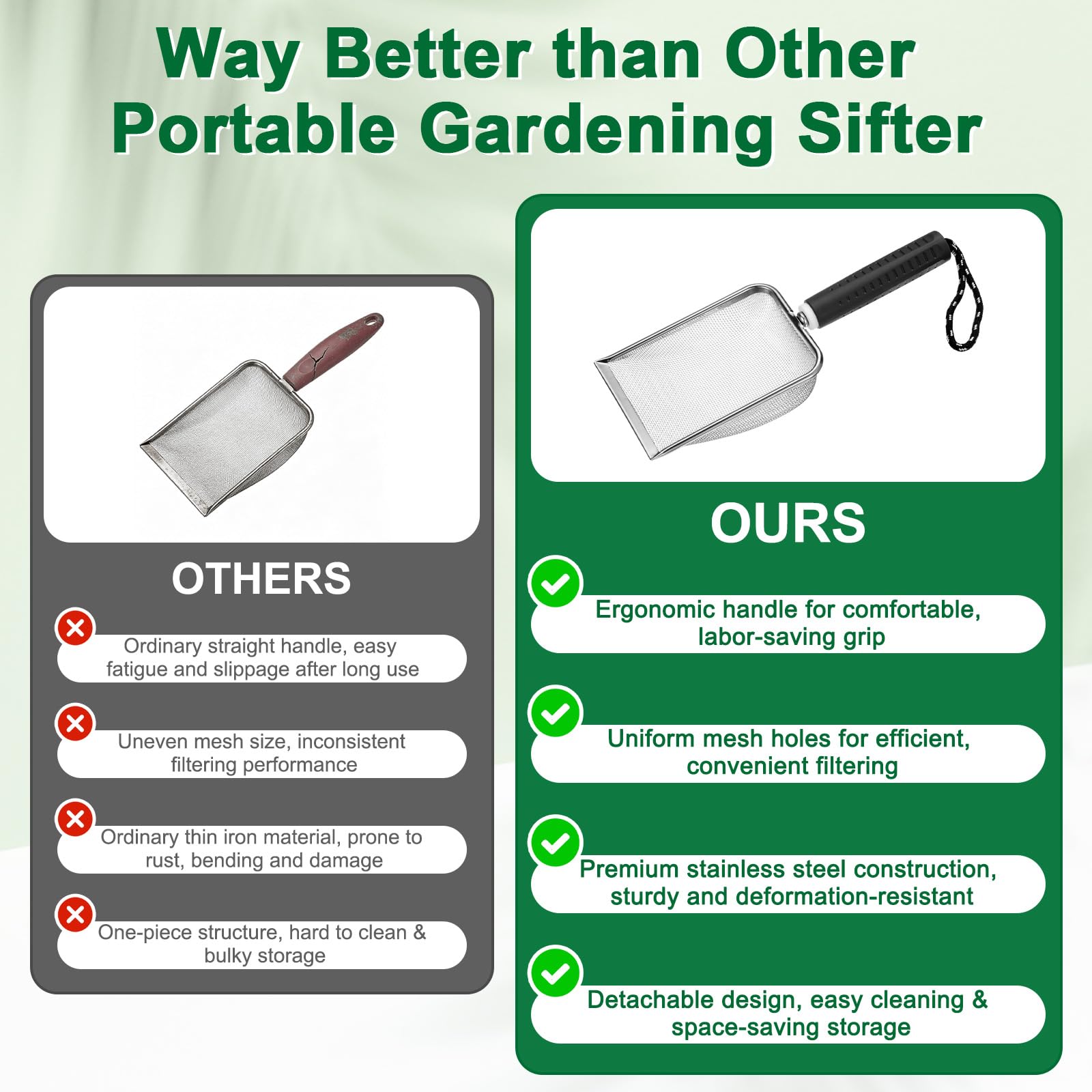 Way Better than Other Portable Gardening Sifter

OTHERS

Ordinary straight handle, easy fatigue and slippage after long use

Uneven mesh size, inconsistent filtering performance

Ordinary thin iron material, prone to rust, bending and damage

One-piece structure, hard to clean & bulky storage

OURS

Ergonomic handle for comfortable, labor-saving grip

Uniform mesh holes for efficient, convenient filtering

Premium stainless steel construction, sturdy and deformation-resistant

Detachable design, easy cleaning & space-saving storage